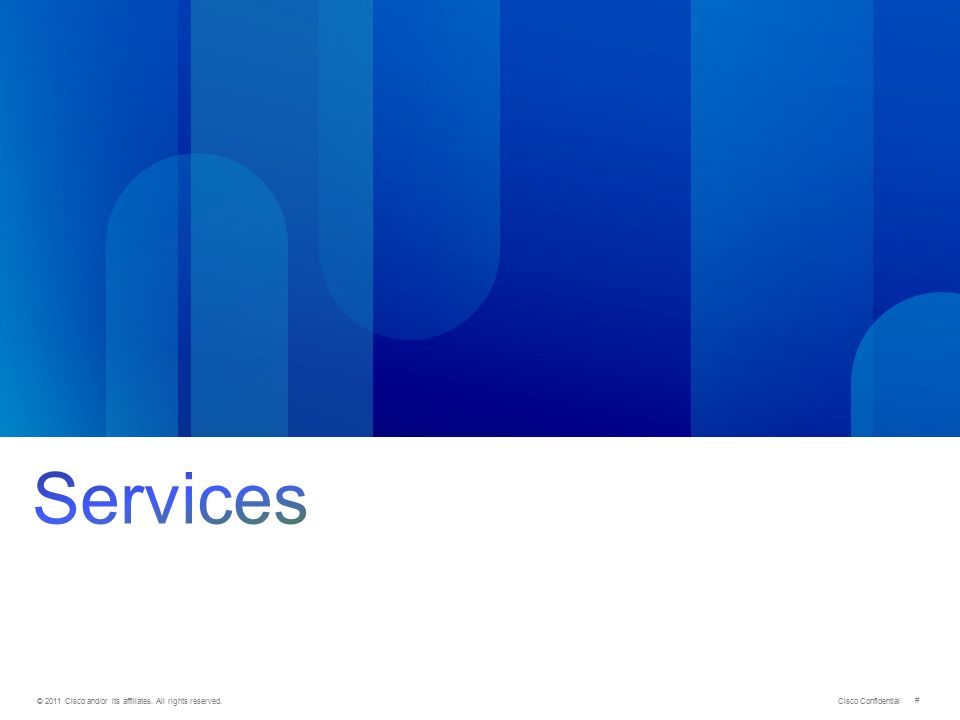 Services

© 2011 Cisco and/or its affiliates. All rights reserved.

Cisco Confidential

#